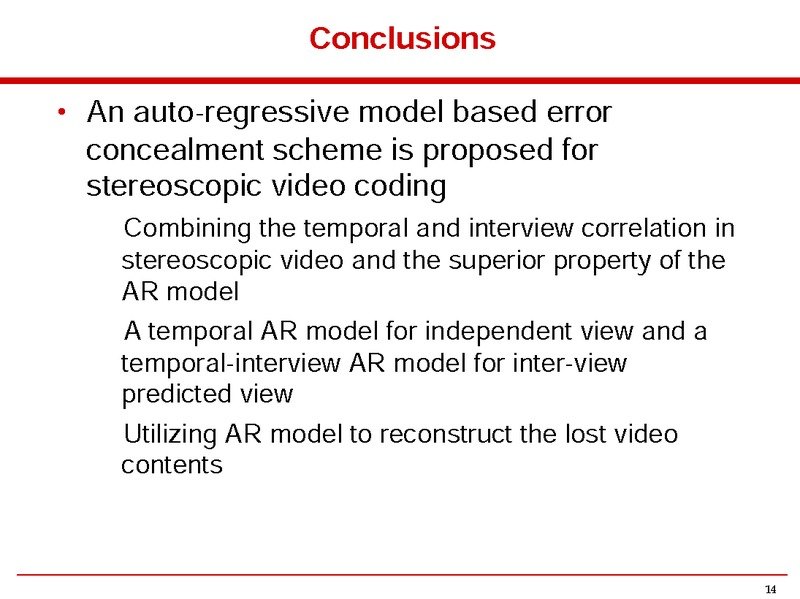 Conclusions

• An auto-regressive model based error concealment scheme is proposed for stereoscopic video coding

Combining the temporal and interview correlation in stereoscopic video and the superior property of the AR model

A temporal AR model for independent view and a temporal-interview AR model for inter-view predicted view

Utilizing AR model to reconstruct the lost video contents

14